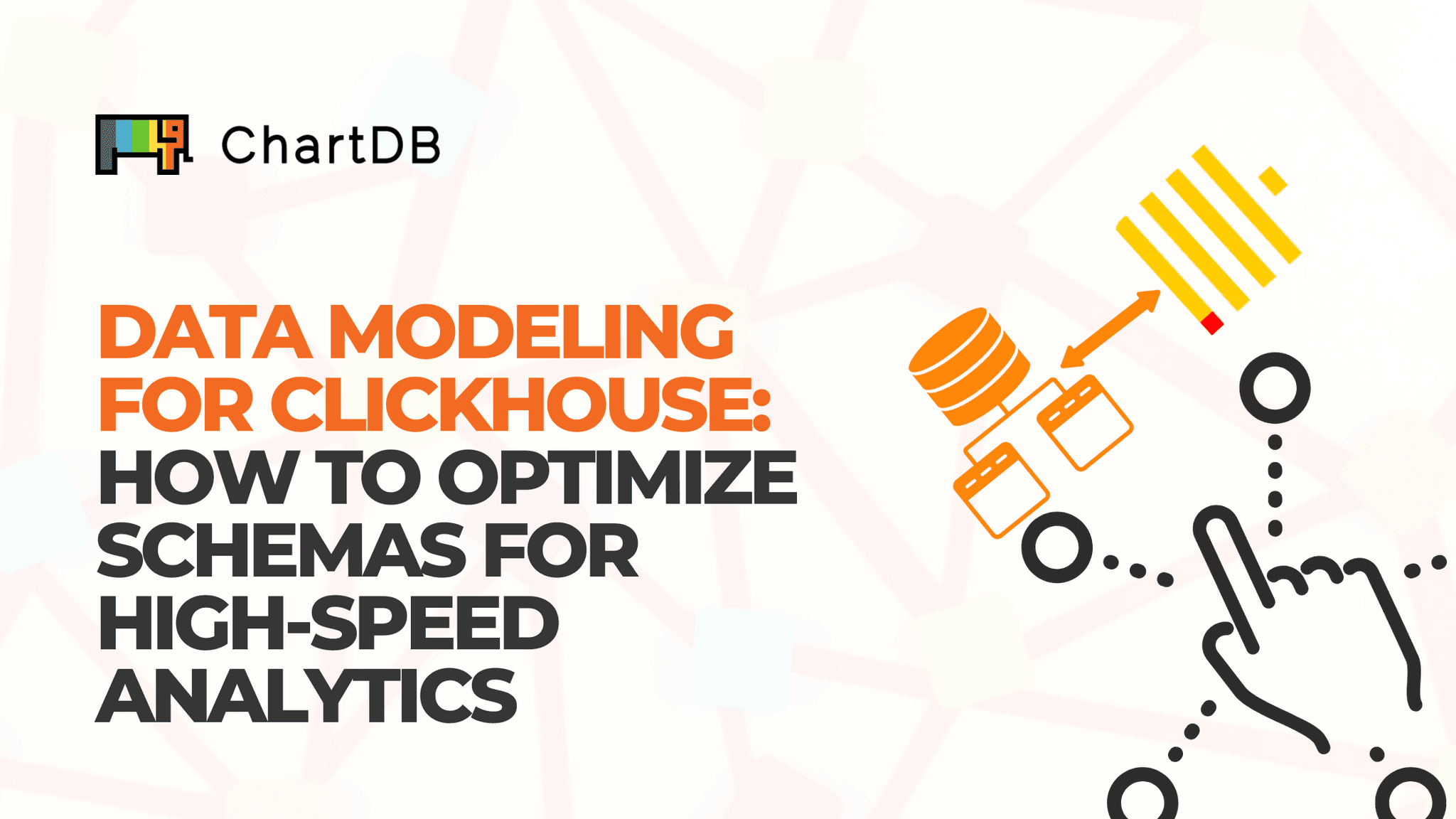 ChartDB

DATA MODELING FOR CLICKHOUSE: HOW TO OPTIMIZE SCHEMAS FOR HIGH-SPEED ANALYTICS